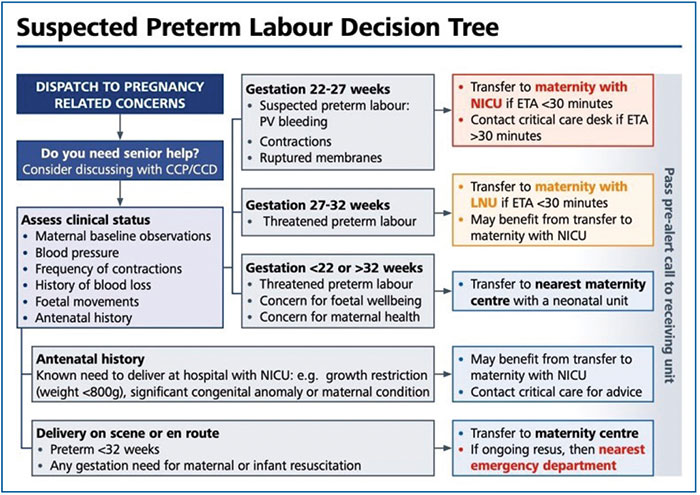 Suspected Preterm Labour Decision Tree

DISPATCH TO PREGNANCY RELATED CONCERNS

Do you need senior help?
Consider discussing with CCP/CCD

Assess clinical status
• Maternal baseline observations
• Blood pressure
• Frequency of contractions
• History of blood loss
• Foetal movements
• Antenatal history

Gestation 22-27 weeks
• Suspected preterm labour: PV bleeding
• Contractions
• Ruptured membranes

• Transfer to maternity with NICU if ETA <30 minutes
• Contact critical care desk if ETA >30 minutes

Gestation 27-32 weeks
• Threatened preterm labour

• Transfer to maternity with LNU if ETA <30 minutes
• May benefit from transfer to maternity with NICU

Gestation <22 or >32 weeks
• Threatened preterm labour
• Concern for foetal wellbeing
• Concern for maternal health

• Transfer to nearest maternity centre with a neonatal unit

Antenatal history
Known need to deliver at hospital with NICU: e.g. growth restriction (weight <800g), significant congenital anomaly or maternal condition

• May benefit from transfer to maternity with NICU
• Contact critical care for advice

Delivery on scene or en route
• Preterm <32 weeks
• Any gestation need for maternal or infant resuscitation

• Transfer to maternity centre
• If ongoing resus, then nearest emergency department

Pass pre-alert call to receiving unit